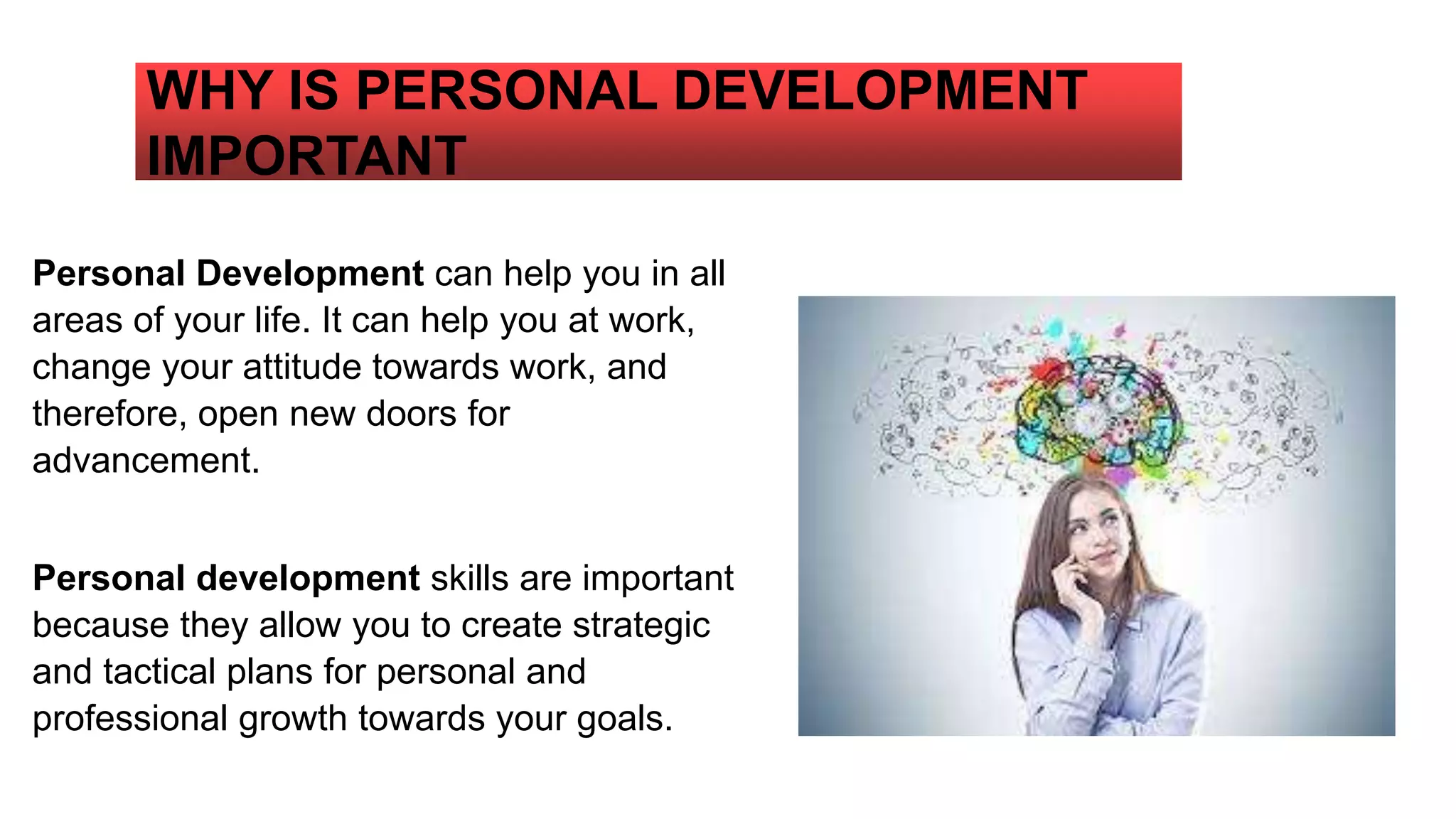 WHY IS PERSONAL DEVELOPMENT IMPORTANT

Personal Development can help you in all areas of your life. It can help you at work, change your attitude towards work, and therefore, open new doors for advancement.

Personal development skills are important because they allow you to create strategic and tactical plans for personal and professional growth towards your goals.